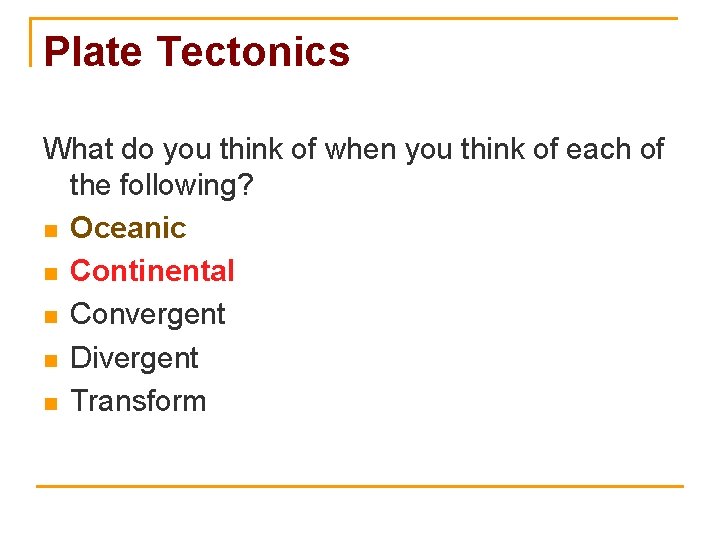 Plate Tectonics

What do you think of when you think of each of the following?

- Oceanic
- Continental
- Convergent
- Divergent
- Transform